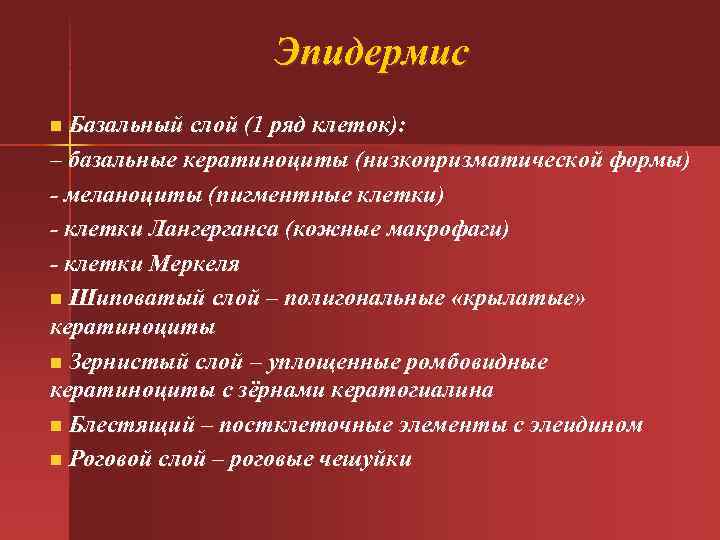 Эпидермис

■ Базальный слой (1 ряд клеток):

– базальные кератиноциты (низкопризматической формы)

- меланоциты (пигментные клетки)

- клетки Лангерганса (кожные макрофаги)

- клетки Меркеля

■ Шиповатый слой – полигональные «крылатые» кератиноциты

■ Зернистый слой – уплощенные ромбовидные кератиноциты с зёрнами кератогиалина

■ Блестящий – постклеточные элементы с элеидином

■ Роговой слой – роговые чешуйки